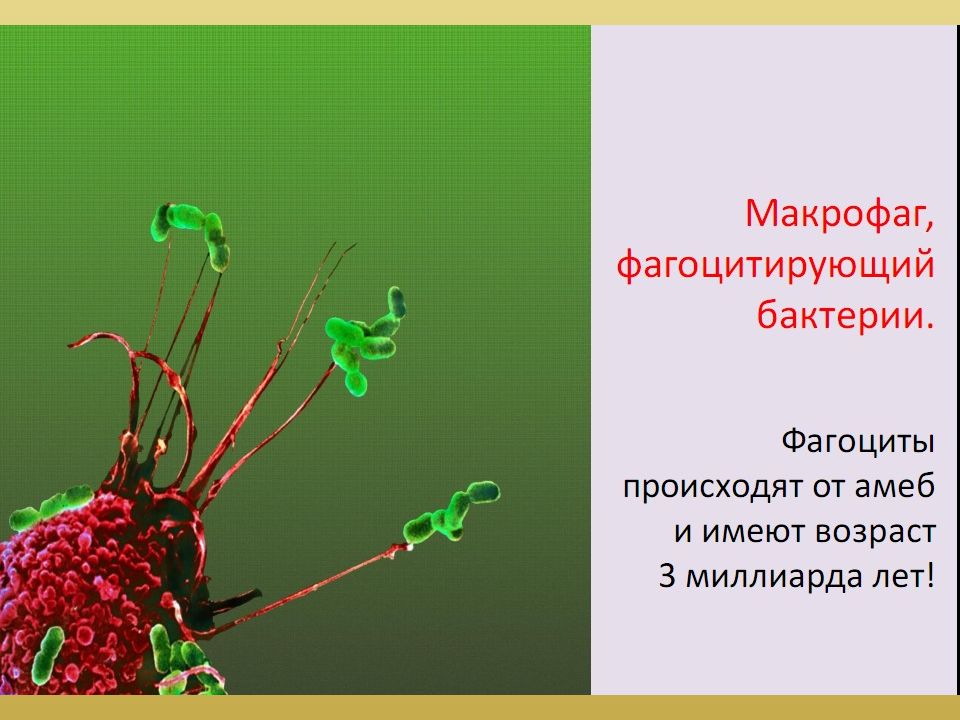 Макрофаг, фагоцитирующий бактерии.

Фагоциты происходят от амеб и имеют возраст 3 миллиарда лет!